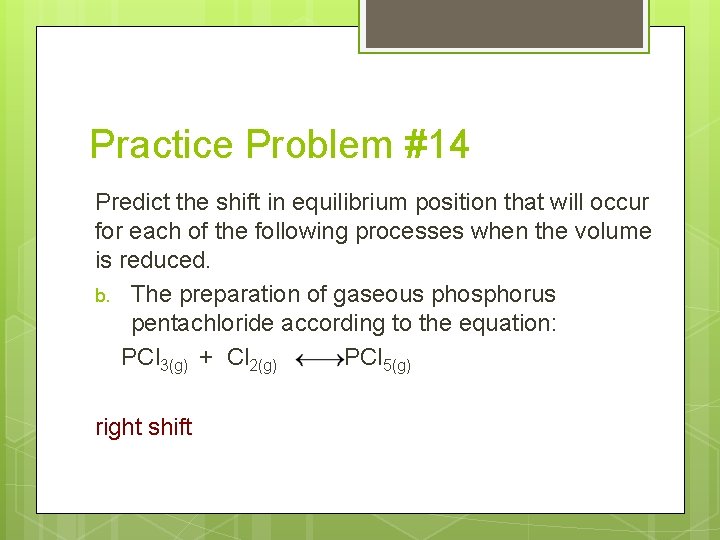 Practice Problem #14

Predict the shift in equilibrium position that will occur for each of the following processes when the volume is reduced.

b. The preparation of gaseous phosphorus pentachloride according to the equation:

$PCl_{3(g)} + Cl_{2(g)} \longleftrightarrow PCl_{5(g)}$

right shift